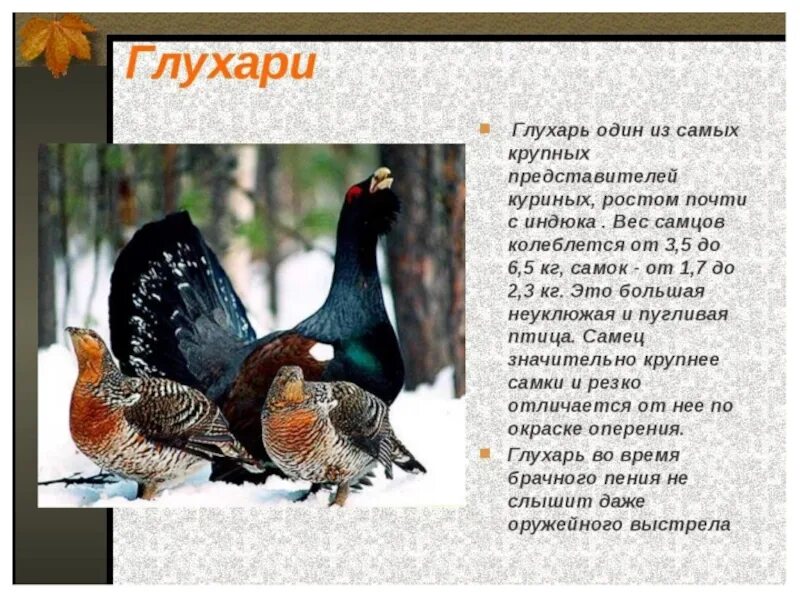 Глухари

Глухарь один из самых крупных представителей куриных, ростом почти с индюка . Вес самцов колеблется от 3,5 до 6,5 кг, самок - от 1,7 до 2,3 кг. Это большая неуклюжая и пугливая птица. Самец значительно крупнее самки и резко отличается от нее по окраске оперения.

Глухарь во время брачного пения не слышит даже оружейного выстрела